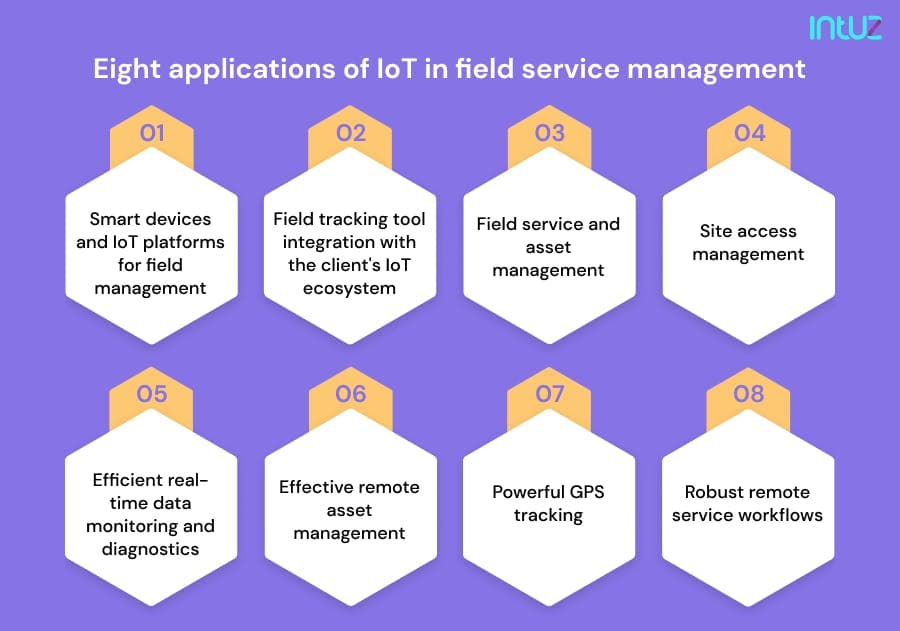 intuz

Eight applications of IoT in field service management

01
Smart devices and IoT platforms for field management

02
Field tracking tool integration with the client's IoT ecosystem

03
Field service and asset management

04
Site access management

05
Efficient real-time data monitoring and diagnostics

06
Effective remote asset management

07
Powerful GPS tracking

08
Robust remote service workflows